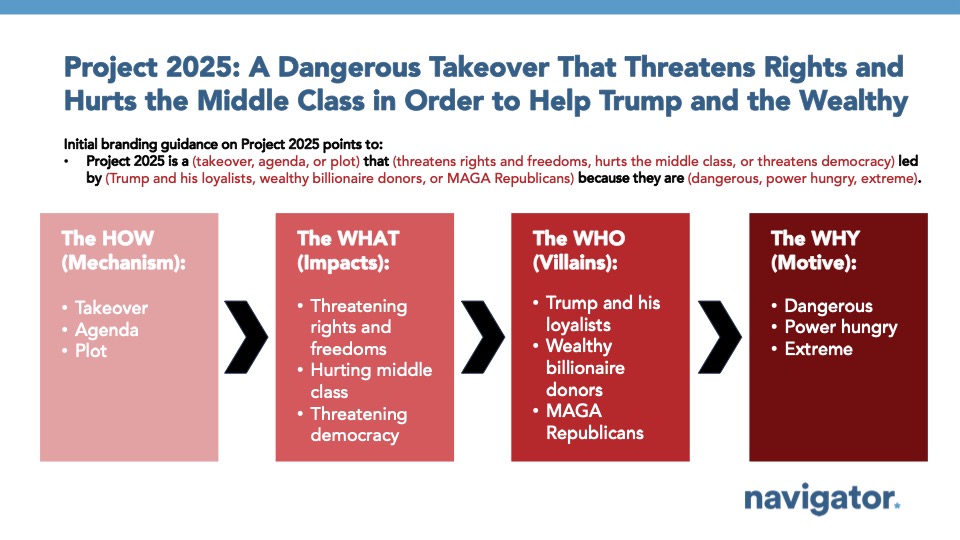 Project 2025: A Dangerous Takeover That Threatens Rights and Hurts the Middle Class in Order to Help Trump and the Wealthy

Initial branding guidance on Project 2025 points to:
• Project 2025 is a (takeover, agenda, or plot) that (threatens rights and freedoms, hurts the middle class, or threatens democracy) led by (Trump and his loyalists, wealthy billionaire donors, or MAGA Republicans) because they are (dangerous, power hungry, extreme).

The HOW (Mechanism):
• Takeover
• Agenda
• Plot

The WHAT (Impacts):
• Threatening rights and freedoms
• Hurting middle class
• Threatening democracy

The WHO (Villains):
• Trump and his loyalists
• Wealthy billionaire donors
• MAGA Republicans

The WHY (Motive):
• Dangerous
• Power hungry
• Extreme

navigator.